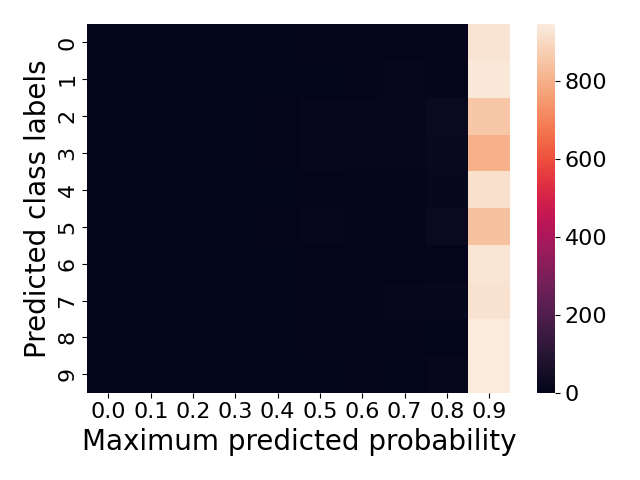 Predicted class labels
0
1
2
3
4
5
6
7
8
9
0.0 0.1 0.2 0.3 0.4 0.5 0.6 0.7 0.8 0.9
Maximum predicted probability
800
600
400
200
0